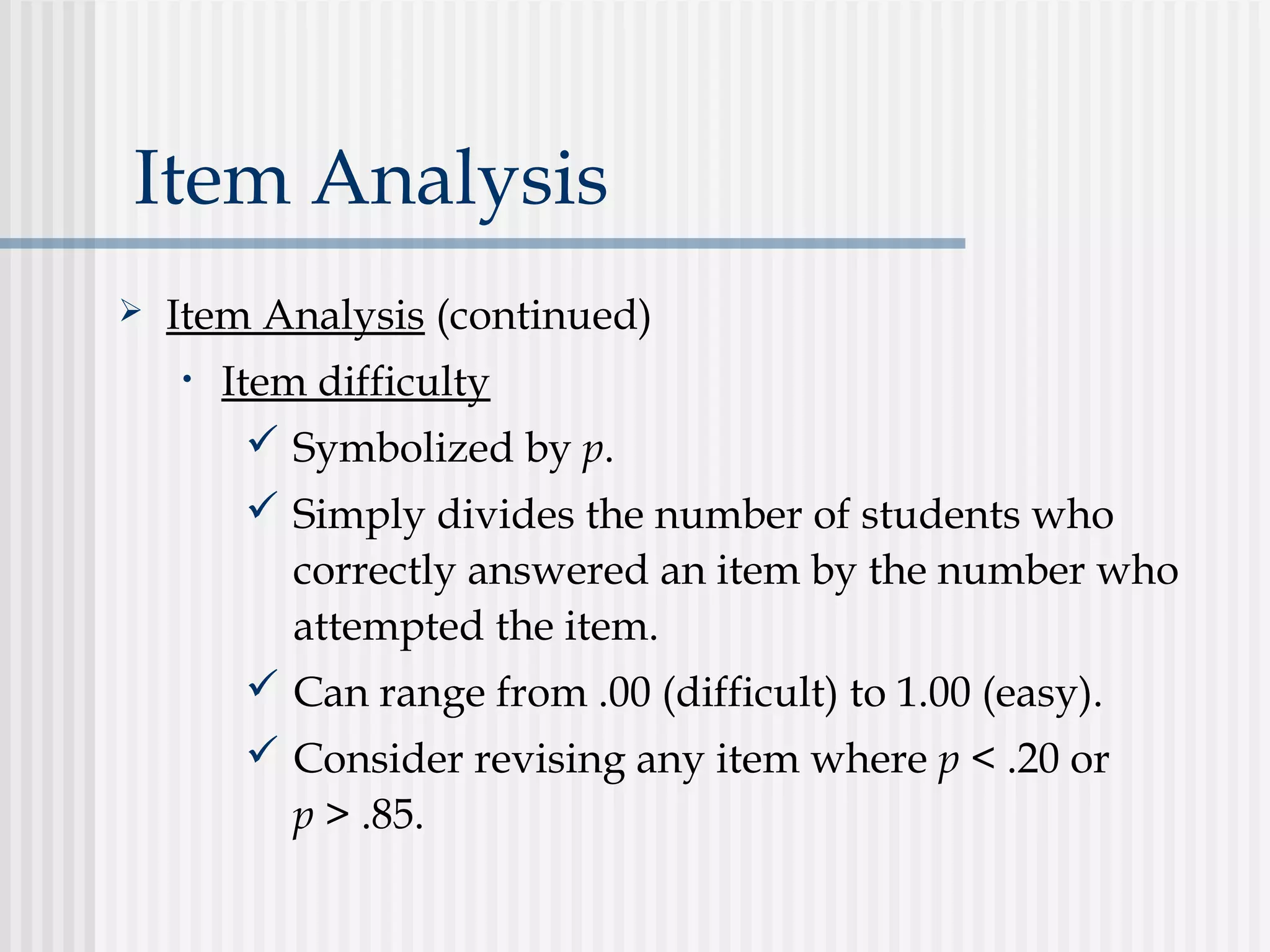 Item Analysis

➢ Item Analysis (continued)

• Item difficulty

✓ Symbolized by $p$.

✓ Simply divides the number of students who correctly answered an item by the number who attempted the item.

✓ Can range from .00 (difficult) to 1.00 (easy).

✓ Consider revising any item where $p < .20$ or $p > .85$.